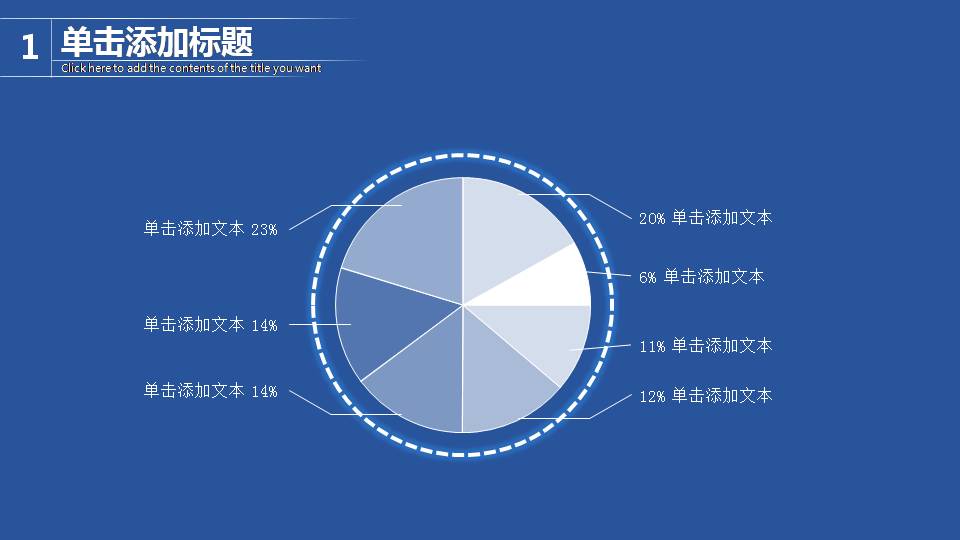 1 单击添加标题
Click here to add the contents of the title you want

单击添加文本 23%

单击添加文本 14%

单击添加文本 14%

20% 单击添加文本

6% 单击添加文本

11% 单击添加文本

12% 单击添加文本